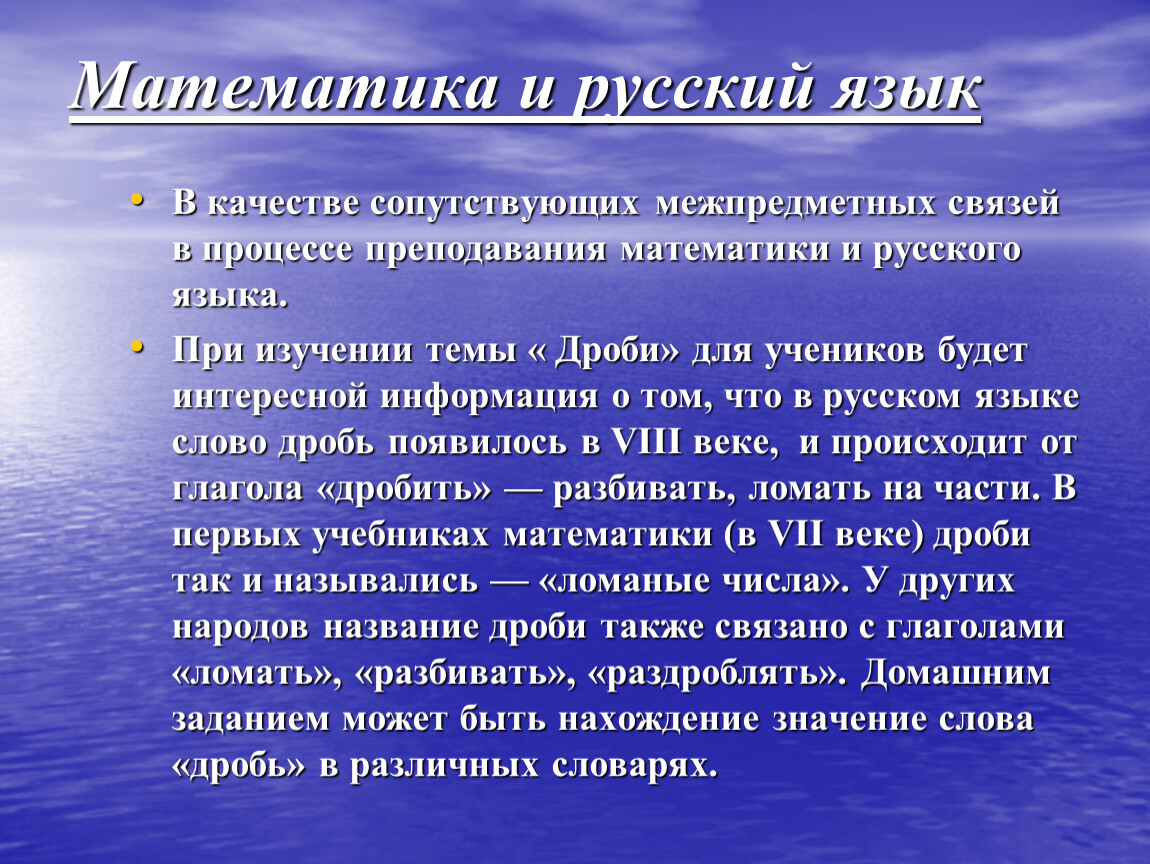 Математика и русский язык

• В качестве сопутствующих межпредметных связей в процессе преподавания математики и русского языка.

• При изучении темы « Дроби» для учеников будет интересной информация о том, что в русском языке слово дробь появилось в VIII веке, и происходит от глагола «дробить» — разбивать, ломать на части. В первых учебниках математики (в VII веке) дроби так и назывались — «ломаные числа». У других народов название дроби также связано с глаголами «ломать», «разбивать», «раздроблять». Домашним заданием может быть нахождение значение слова «дробь» в различных словарях.